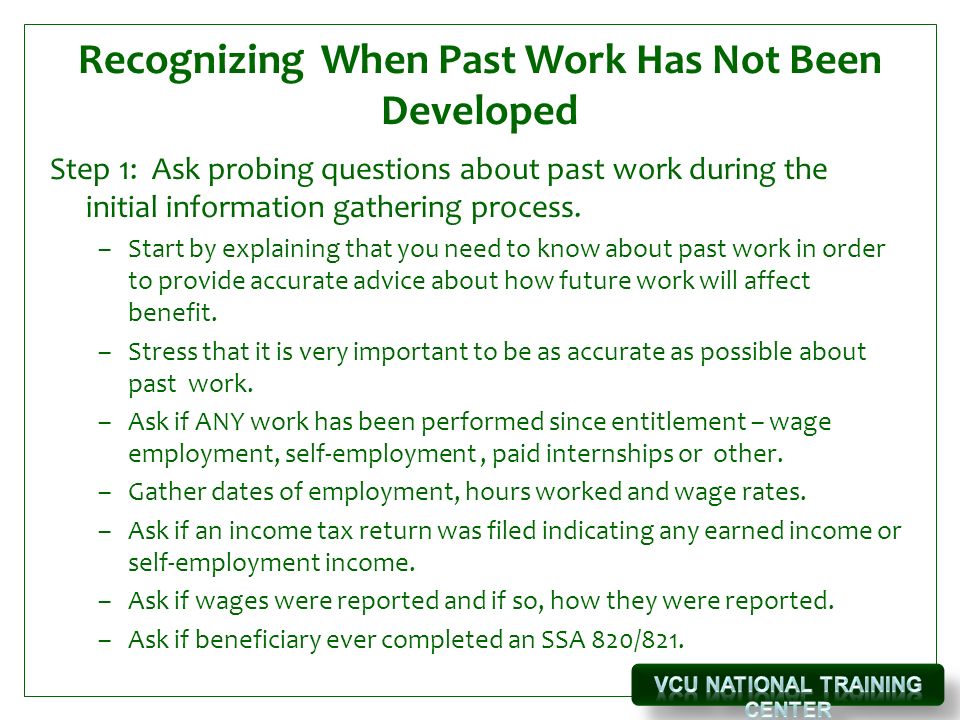 Recognizing When Past Work Has Not Been Developed

Step 1: Ask probing questions about past work during the initial information gathering process.

– Start by explaining that you need to know about past work in order to provide accurate advice about how future work will affect benefit.
– Stress that it is very important to be as accurate as possible about past work.
– Ask if ANY work has been performed since entitlement – wage employment, self-employment , paid internships or other.
– Gather dates of employment, hours worked and wage rates.
– Ask if an income tax return was filed indicating any earned income or self-employment income.
– Ask if wages were reported and if so, how they were reported.
– Ask if beneficiary ever completed an SSA 820/821.

VCU NATIONAL TRAINING CENTER